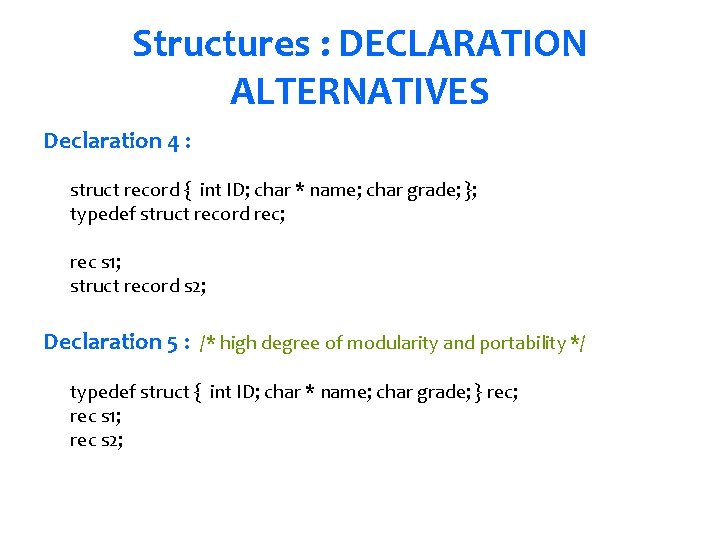 Structures : DECLARATION ALTERNATIVES

Declaration 4 :

struct record { int ID; char * name; char grade; };
typedef struct record rec;

rec s1;
struct record s2;

Declaration 5 : /* high degree of modularity and portability */

typedef struct { int ID; char * name; char grade; } rec;
rec s1;
rec s2;